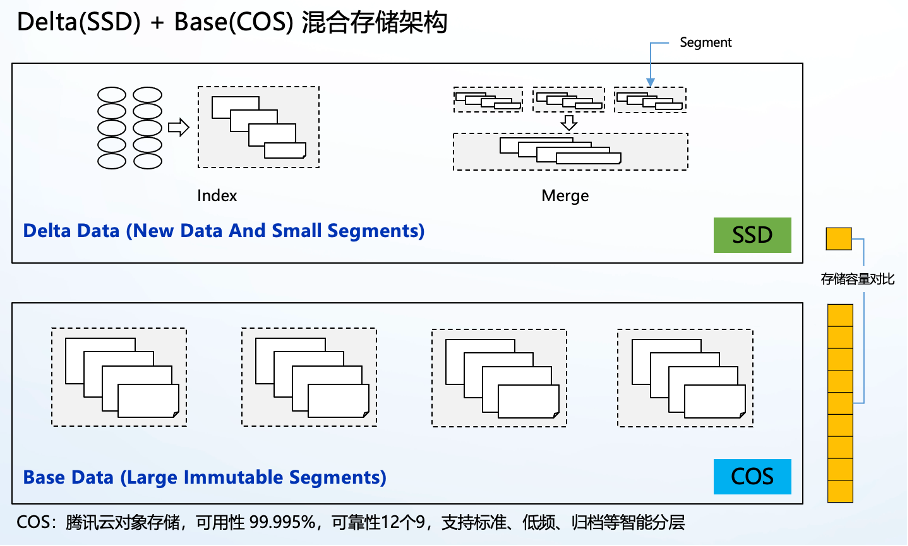 Delta(SSD) + Base(COS) 混合存储架构

Segment

Index

Merge

Delta Data (New Data And Small Segments)

SSD

存储容量对比

Base Data (Large Immutable Segments)

COS

COS：腾讯云对象存储，可用性 99.995%，可靠性12个9，支持标准、低频、归档等智能分层